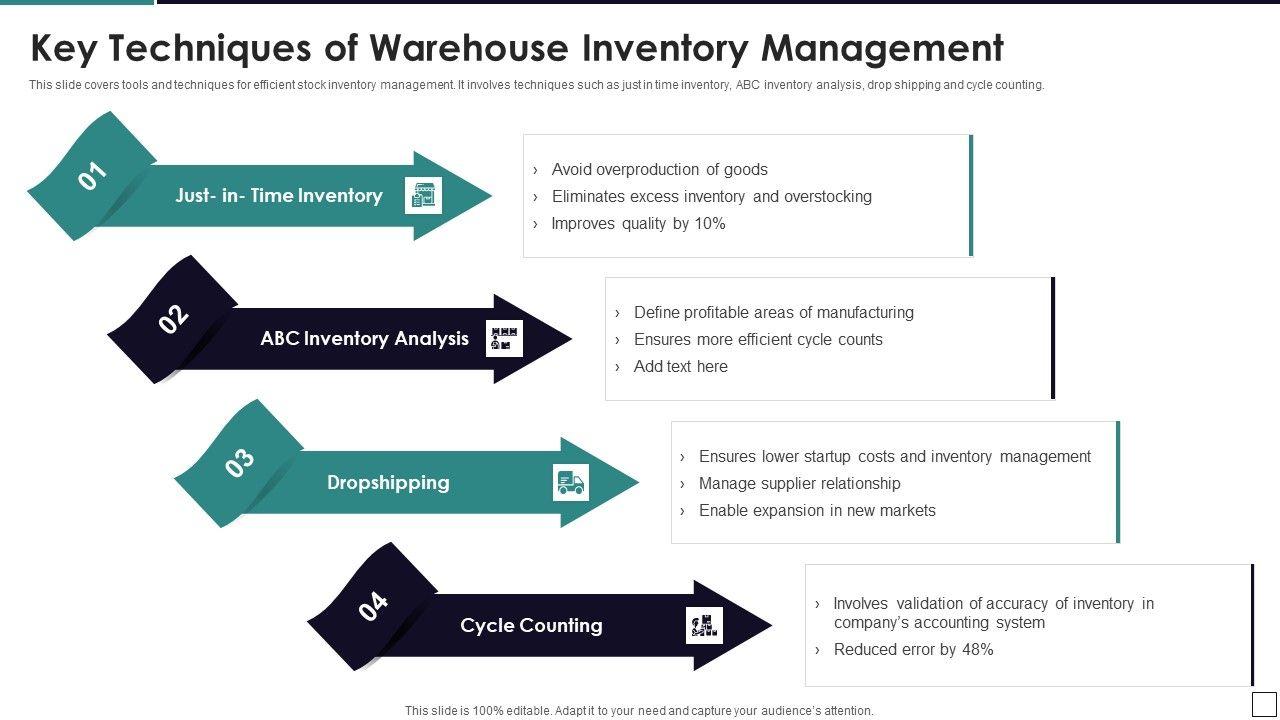 Key Techniques of Warehouse Inventory Management

This slide covers tools and techniques for efficient stock inventory management. It involves techniques such as just in time inventory, ABC inventory analysis, drop shipping and cycle counting.

01
Just- in- Time Inventory

› Avoid overproduction of goods
› Eliminates excess inventory and overstocking
› Improves quality by 10%

02
ABC Inventory Analysis

› Define profitable areas of manufacturing
› Ensures more efficient cycle counts
› Add text here

03
Dropshipping

› Ensures lower startup costs and inventory management
› Manage supplier relationship
› Enable expansion in new markets

04
Cycle Counting

› Involves validation of accuracy of inventory in company's accounting system
› Reduced error by 48%

This slide is 100% editable. Adapt it to your need and capture your audience's attention.